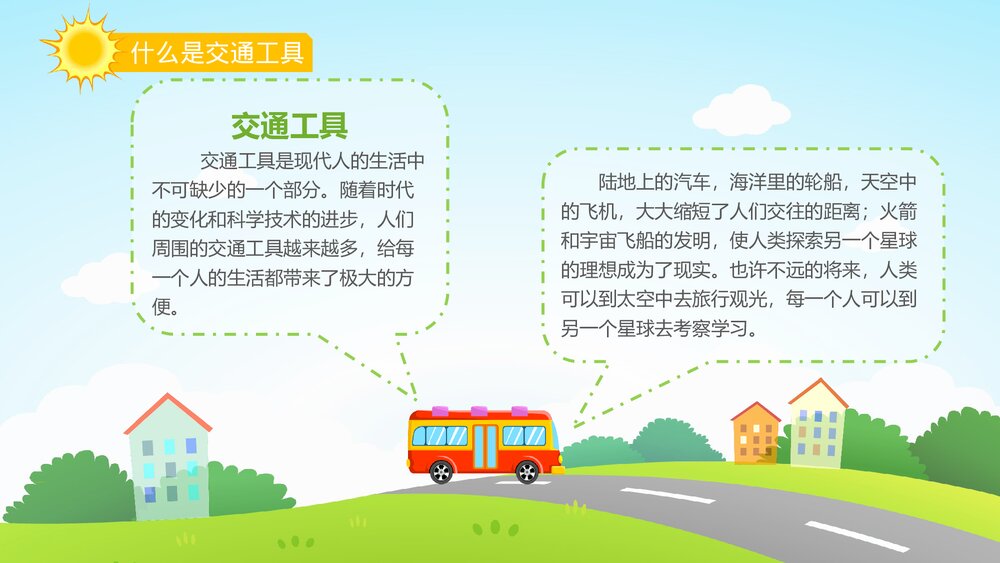 什么是交通工具

交通工具

交通工具是现代人的生活中不可缺少的一个部分。随着时代的变化和科学技术的进步，人们周围的交通工具越来越多，给每一个人的生活都带来了极大的方便。

陆地上的汽车，海洋里的轮船，天空中的飞机，大大缩短了人们交往的距离；火箭和宇宙飞船的发明，使人类探索另一个星球的理想成为了现实。也许不远的将来，人类可以到太空中去旅行观光，每一个人可以到另一个星球去考察学习。